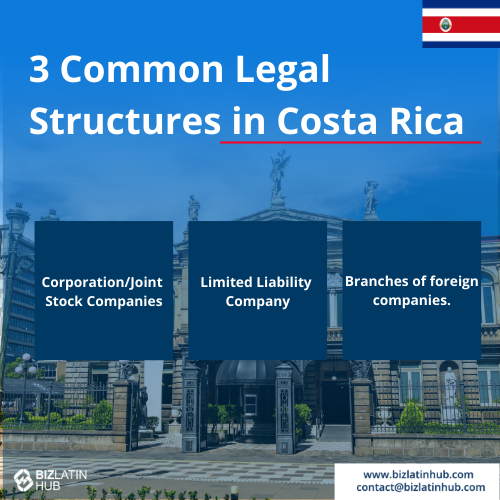 3 Common Legal Structures in Costa Rica

Corporation/Joint Stock Companies

Limited Liability Company

Branches of foreign companies.

BIZLATIN HUB

www.bizlatinhub.com
contact@bizlatinhub.com